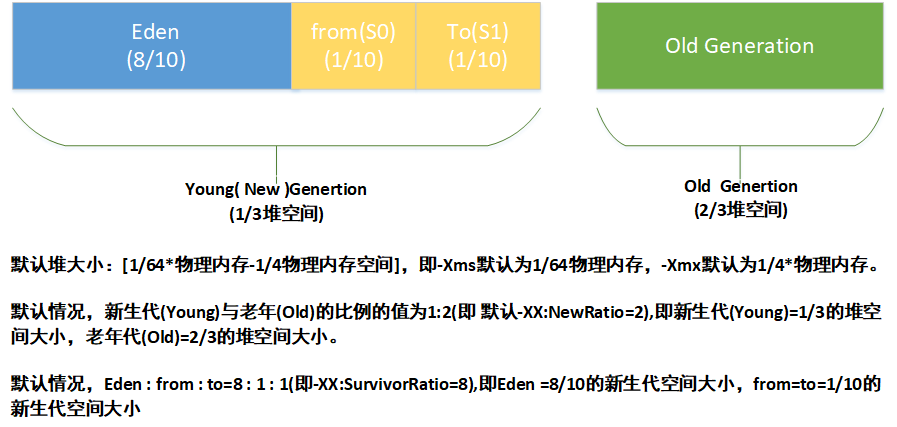 Eden
(8/10)

from(S0)
(1/10)

To(S1)
(1/10)

Old Generation

Young( New )Genertion
(1/3堆空间)

Old Genertion
(2/3堆空间)

默认堆大小：[1/64*物理内存-1/4物理内存空间]，即-Xms默认为1/64物理内存，-Xmx默认为1/4*物理内存。

默认情况，新生代(Young)与老年(Old)的比例的值为1:2(即 默认-XX:NewRatio=2),即新生代(Young)=1/3的堆空间大小，老年代(Old)=2/3的堆空间大小。

默认情况，Eden : from : to=8 : 1 : 1(即-XX:SurvivorRatio=8),即Eden =8/10的新生代空间大小，from=to=1/10的新生代空间大小